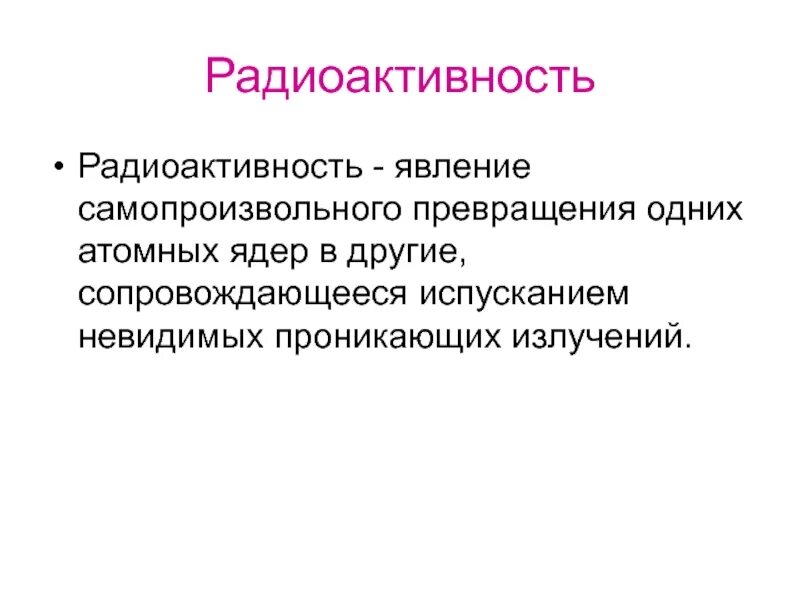 Радиоактивность

• Радиоактивность - явление самопроизвольного превращения одних атомных ядер в другие, сопровождающееся испусканием невидимых проникающих излучений.